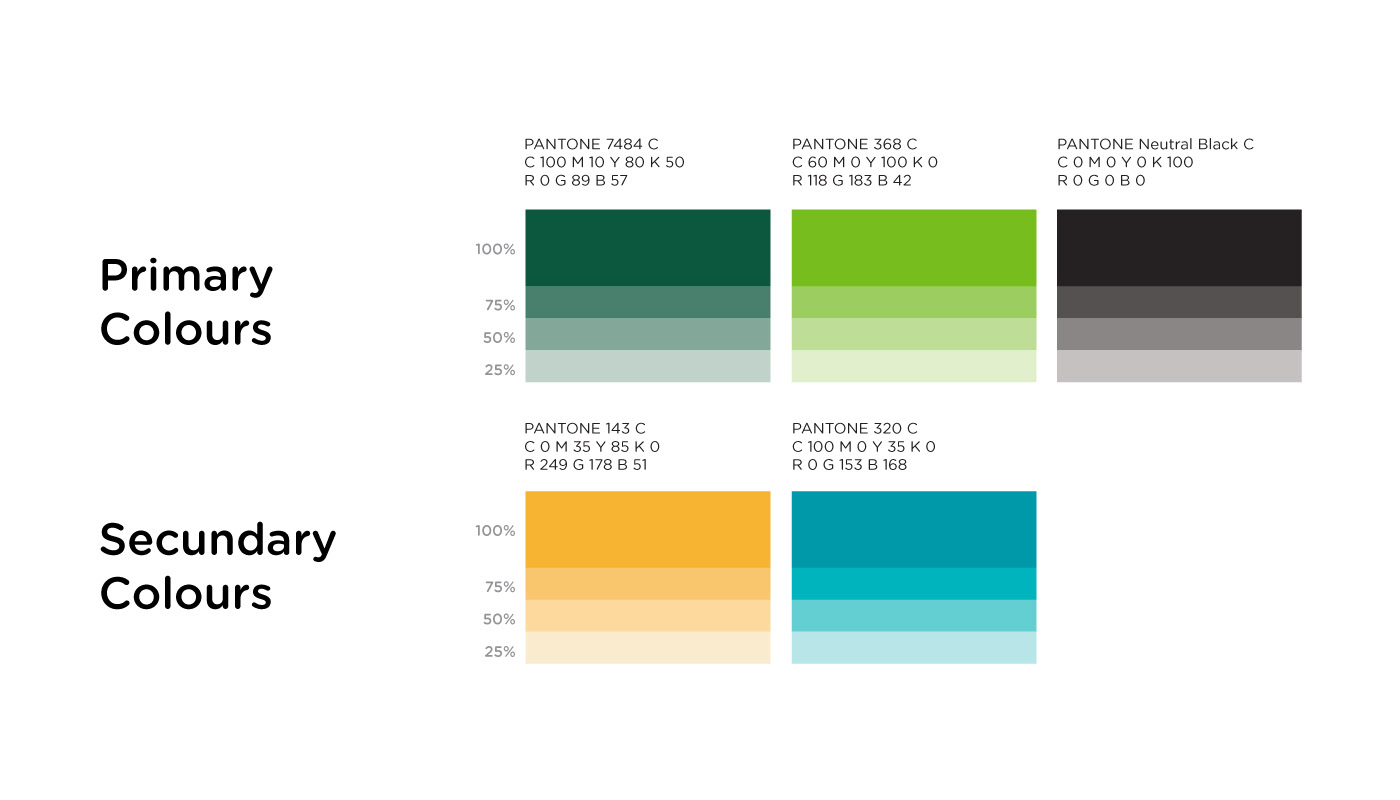 Primary Colours

PANTONE 7484 C
C 100 M 10 Y 80 K 50
R 0 G 89 B 57

PANTONE 368 C
C 60 M 0 Y 100 K 0
R 118 G 183 B 42

PANTONE Neutral Black C
C 0 M 0 Y 0 K 100
R 0 G 0 B 0

100%
75%
50%
25%

Secundary Colours

PANTONE 143 C
C 0 M 35 Y 85 K 0
R 249 G 178 B 51

PANTONE 320 C
C 100 M 0 Y 35 K 0
R 0 G 153 B 168

100%
75%
50%
25%